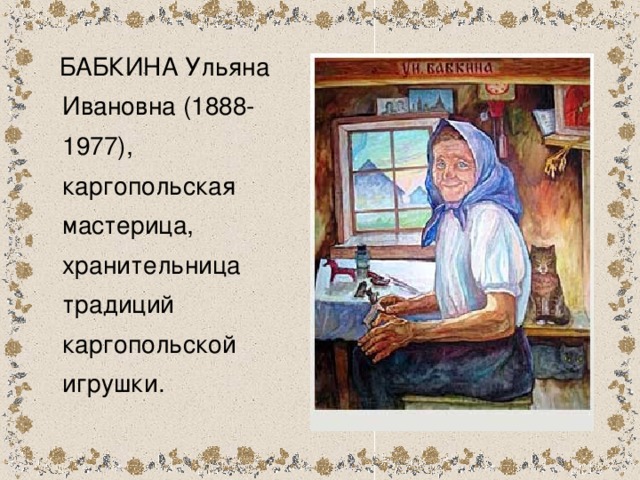 БАБКИНА Ульяна Ивановна (1888-1977), каргопольская мастерица, хранительница традиций каргопольской игрушки.

УИ БАБКИНА